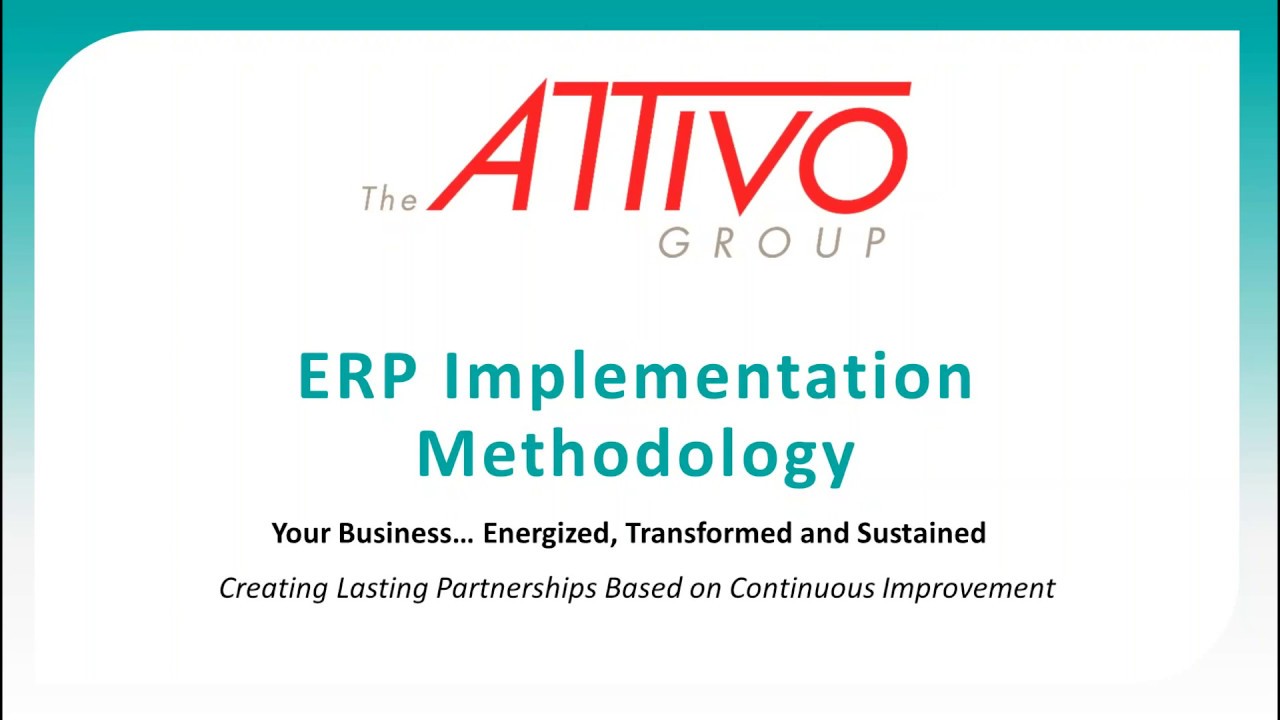 The ATTIVO GROUP

ERP Implementation Methodology

Your Business… Energized, Transformed and Sustained

Creating Lasting Partnerships Based on Continuous Improvement